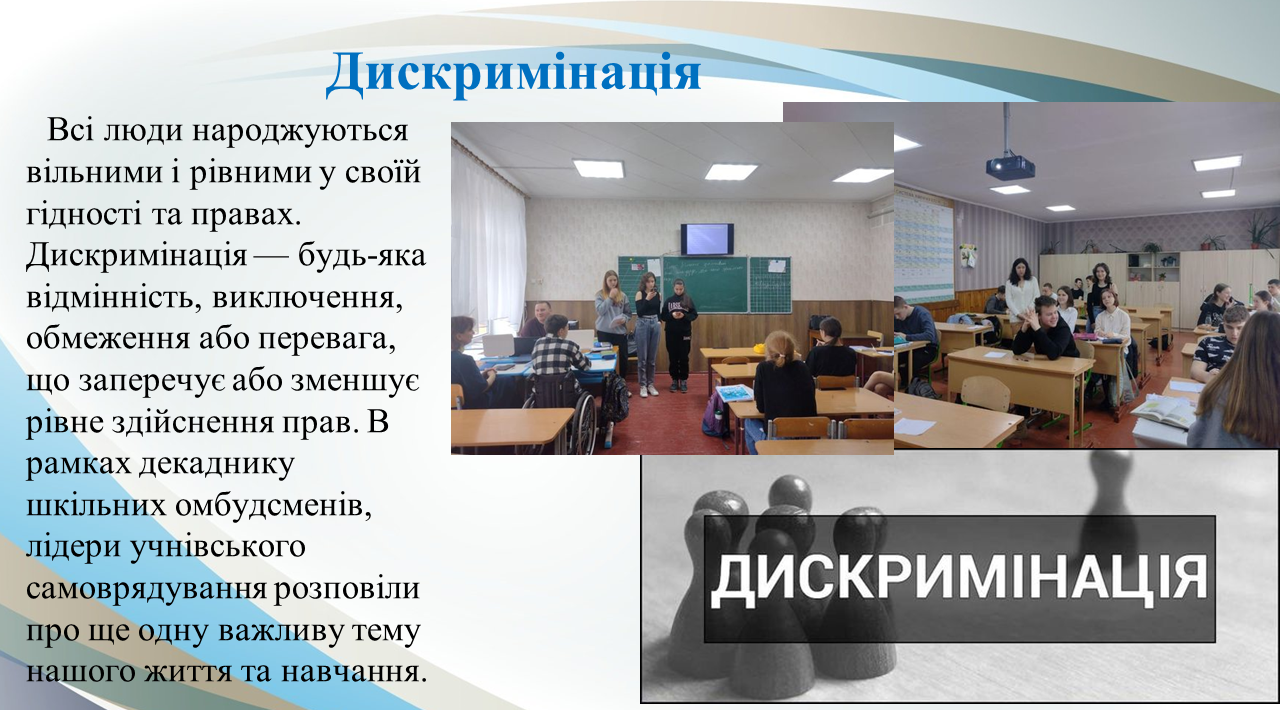 Дискримінація

Всі люди народжуються вільними і рівними у своїй гідності та правах. Дискримінація — будь-яка відмінність, виключення, обмеження або перевага, що заперечує або зменшує рівне здійснення прав. В рамках декаднику шкільних омбудсменів, лідери учнівського самоврядування розповіли про ще одну важливу тему нашого життя та навчання.

ДИСКРИМІНАЦІЯ